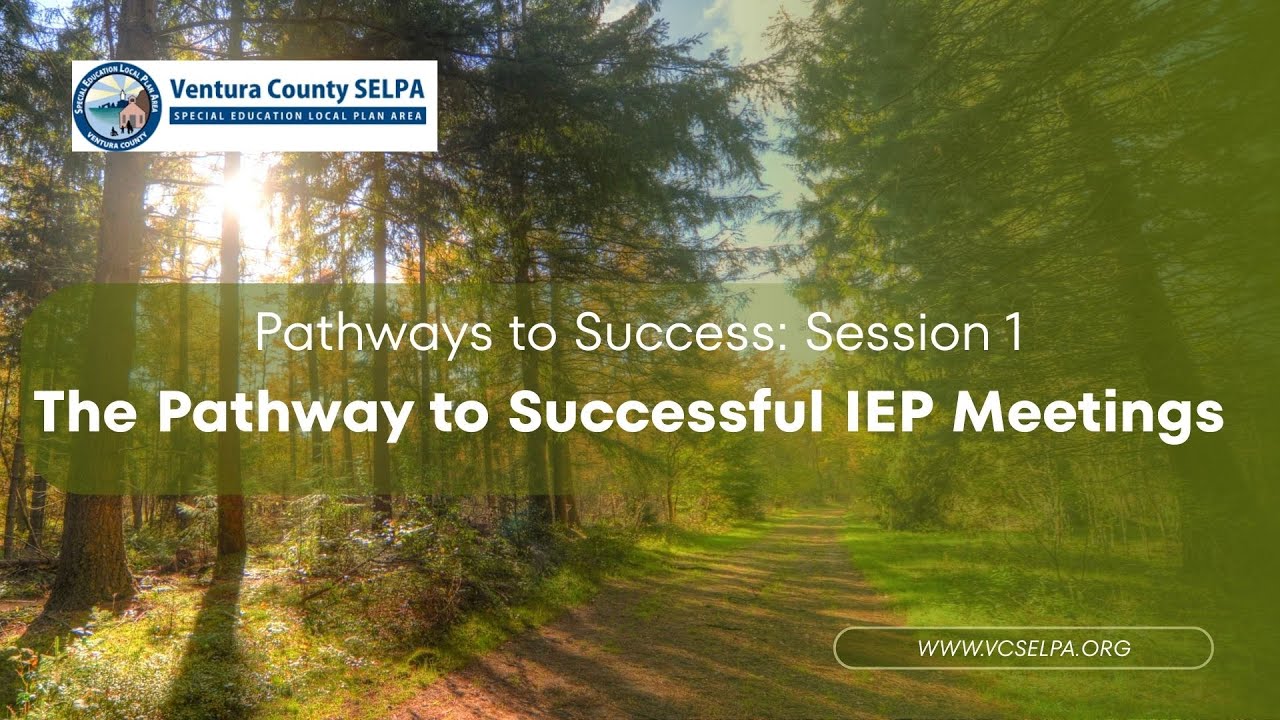 SPECIAL EDUCATION LOCAL PLAN AREA
VENTURA COUNTY

Ventura County SELPA
SPECIAL EDUCATION LOCAL PLAN AREA

Pathways to Success: Session 1
The Pathway to Successful IEP Meetings

WWW.VCSELPA.ORG